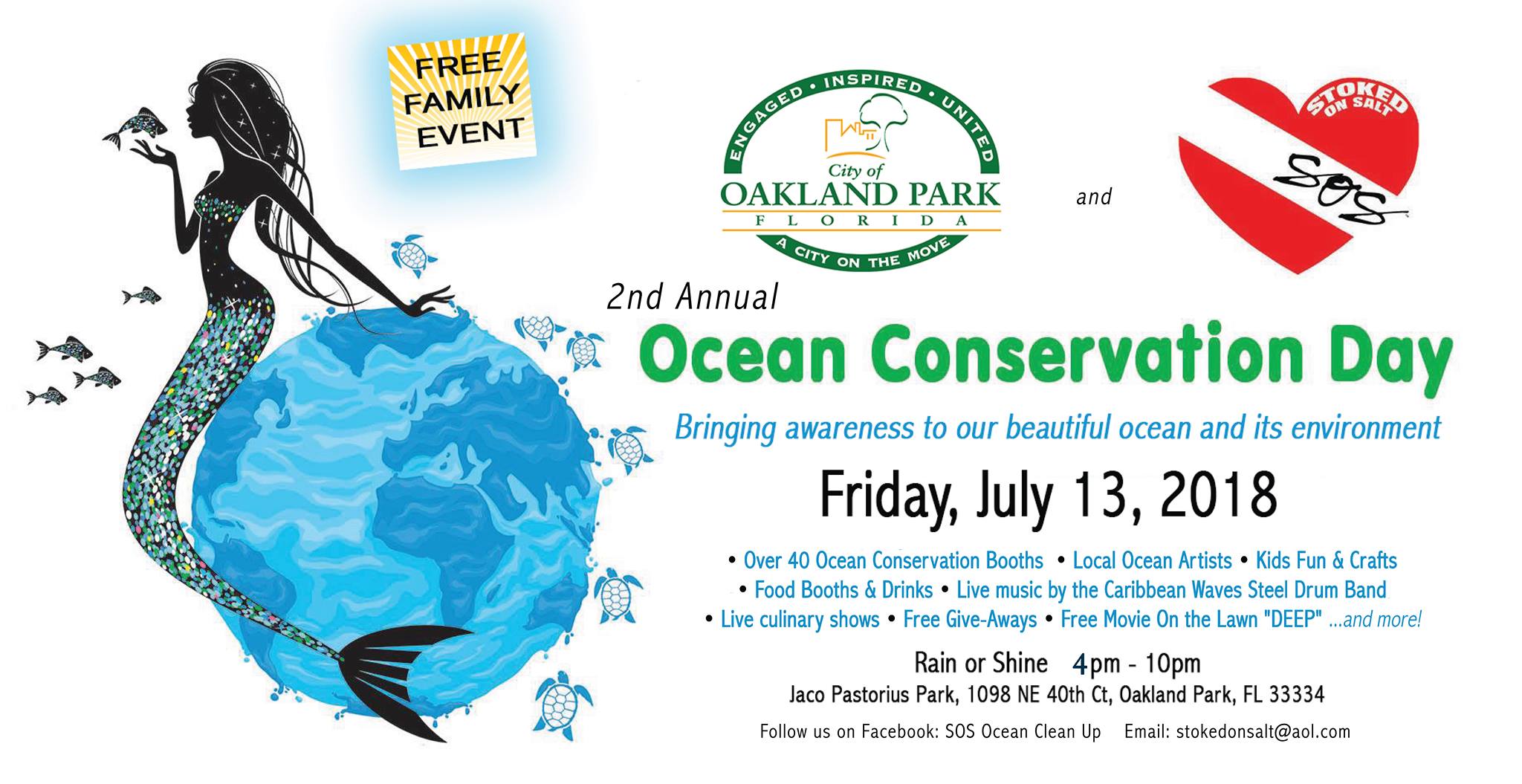 FREE FAMILY EVENT

ENGAGED • INSPIRED • UNITED
City of
OAKLAND PARK
FLORIDA
A CITY ON THE MOVE

and

STOKED ON SALT
SOS

2nd Annual

Ocean Conservation Day

Bringing awareness to our beautiful ocean and its environment

Friday, July 13, 2018

• Over 40 Ocean Conservation Booths • Local Ocean Artists • Kids Fun & Crafts
• Food Booths & Drinks • Live music by the Caribbean Waves Steel Drum Band
• Live culinary shows • Free Give-Aways • Free Movie On the Lawn "DEEP" ...and more!

Rain or Shine 4pm - 10pm

Jaco Pastorius Park, 1098 NE 40th Ct, Oakland Park, FL 33334

Follow us on Facebook: SOS Ocean Clean Up Email: stokedonsalt@aol.com